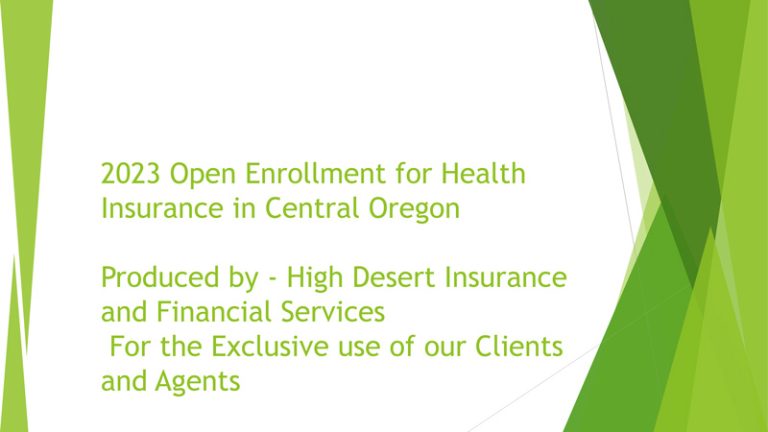 2023 Open Enrollment for Health Insurance in Central Oregon

Produced by - High Desert Insurance and Financial Services
For the Exclusive use of our Clients and Agents